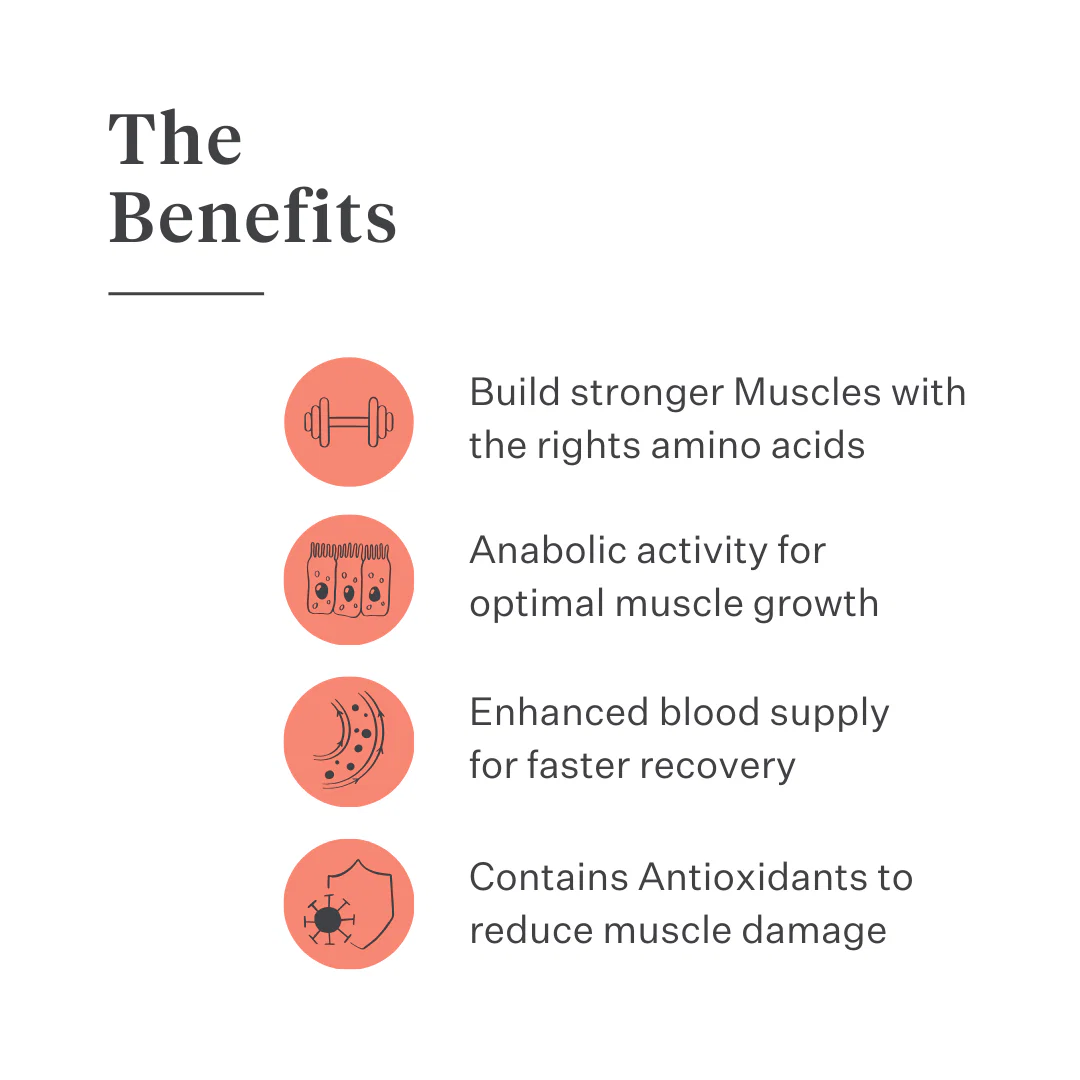 The Benefits

Build stronger Muscles with the rights amino acids

Anabolic activity for optimal muscle growth

Enhanced blood supply for faster recovery

Contains Antioxidants to reduce muscle damage